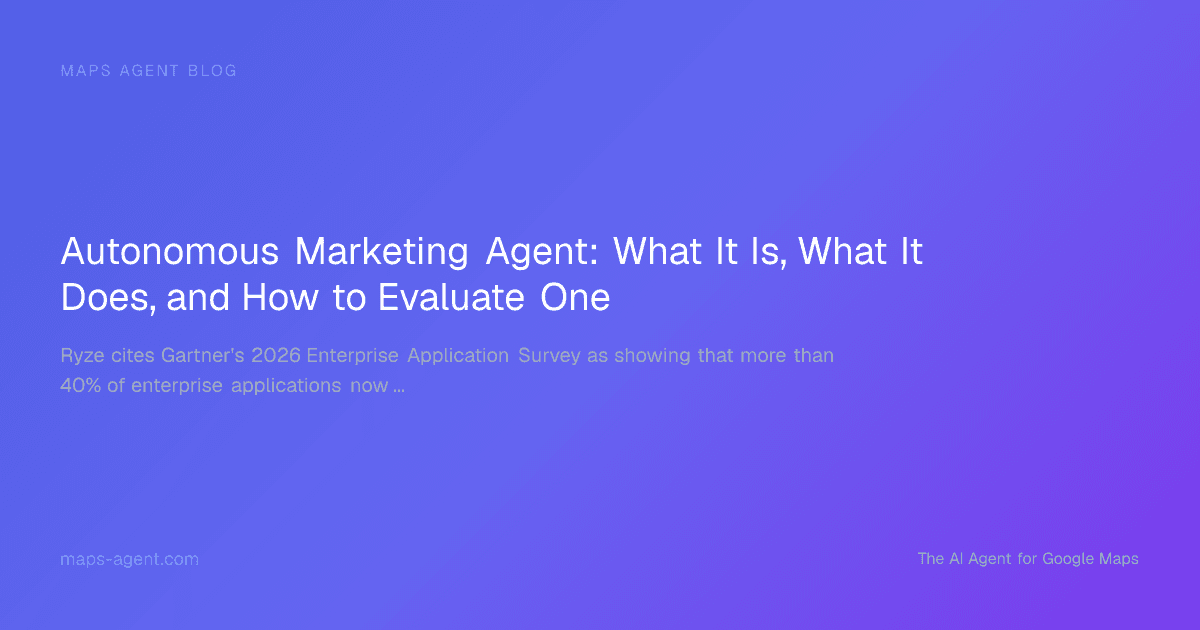 MAPS AGENT BLOG

Autonomous Marketing Agent: What It Is, What It Does, and How to Evaluate One

Ryze cites Gartner's 2026 Enterprise Application Survey as showing that more than 40% of enterprise applications now ...

maps-agent.com

The AI Agent for Google Maps